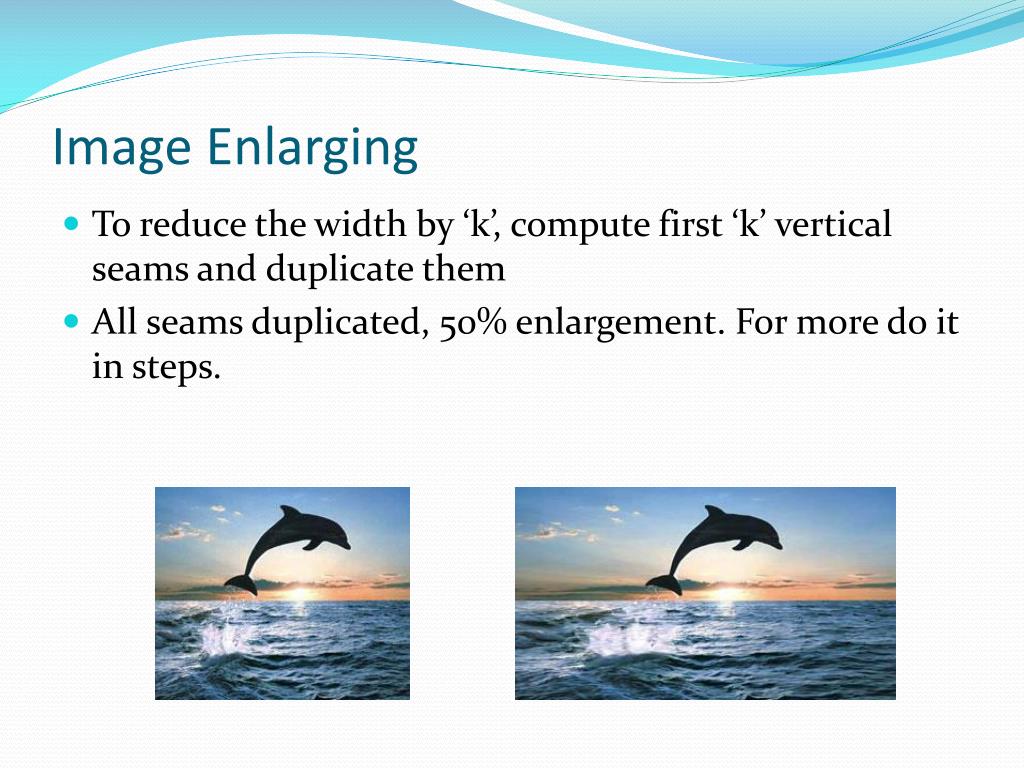 Image Enlarging

To reduce the width by ‘k’, compute first ‘k’ vertical seams and duplicate them

All seams duplicated, 50% enlargement. For more do it in steps.